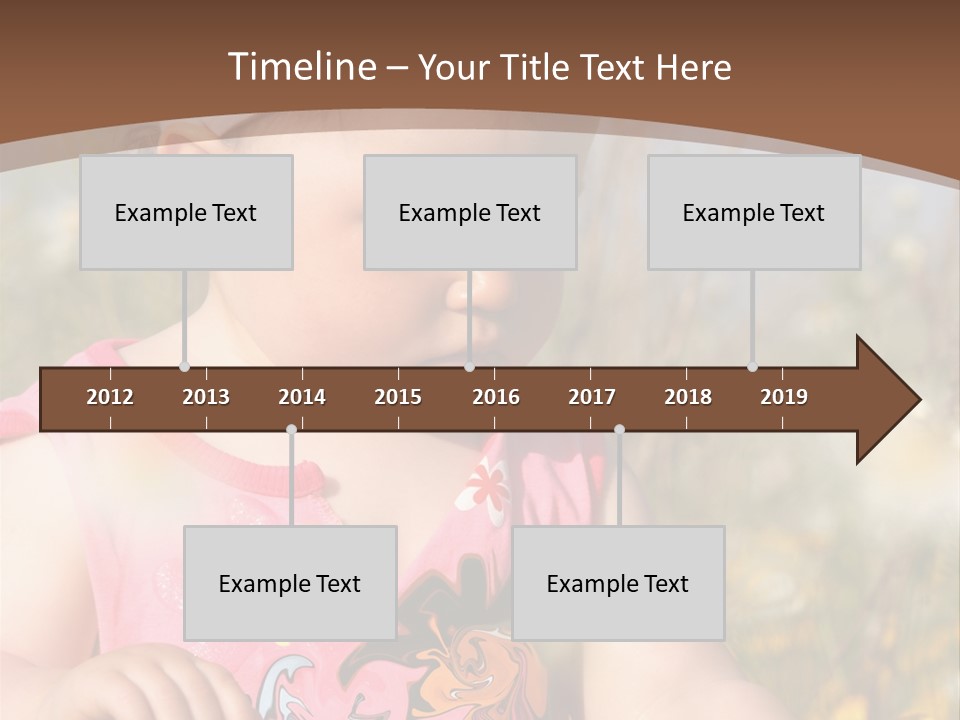 Timeline – Your Title Text Here

Example Text

Example Text

Example Text

2012 2013 2014 2015 2016 2017 2018 2019

Example Text

Example Text